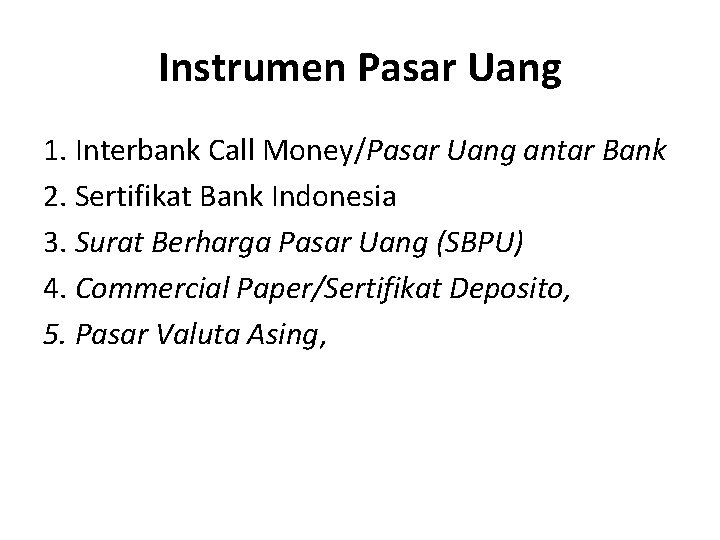 Instrumen Pasar Uang

1. Interbank Call Money/Pasar Uang antar Bank
2. Sertifikat Bank Indonesia
3. Surat Berharga Pasar Uang (SBPU)
4. Commercial Paper/Sertifikat Deposito,
5. Pasar Valuta Asing,